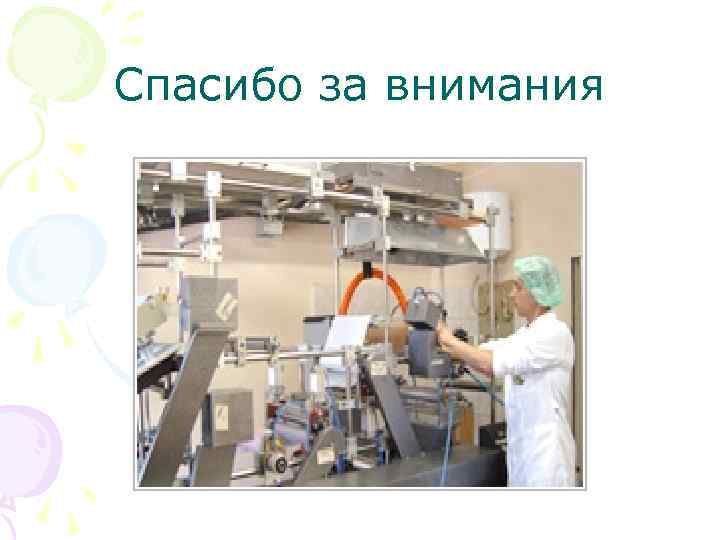 Спасибо за внимания